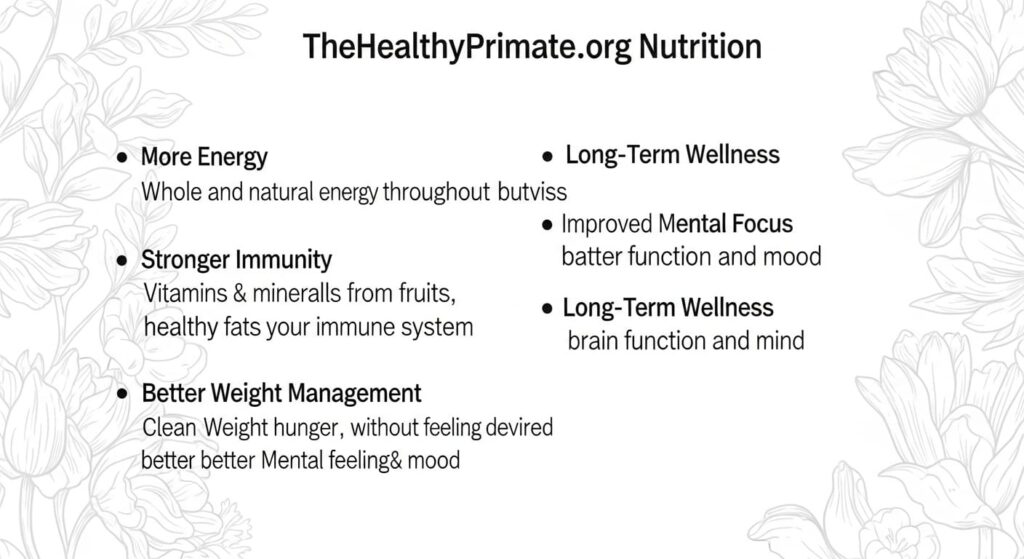 TheHealthyPrimate.org Nutrition

• More Energy
Whole and natural energy throughout butviss

• Stronger Immunity
Vitamins & mineralls from fruits, healthy fats your immune system

• Better Weight Management
Clean Weight hunger, without feeling devired better better Mental feeling& mood

• Long-Term Wellness

• Improved Mental Focus
batter function and mood

• Long-Term Wellness
brain function and mind